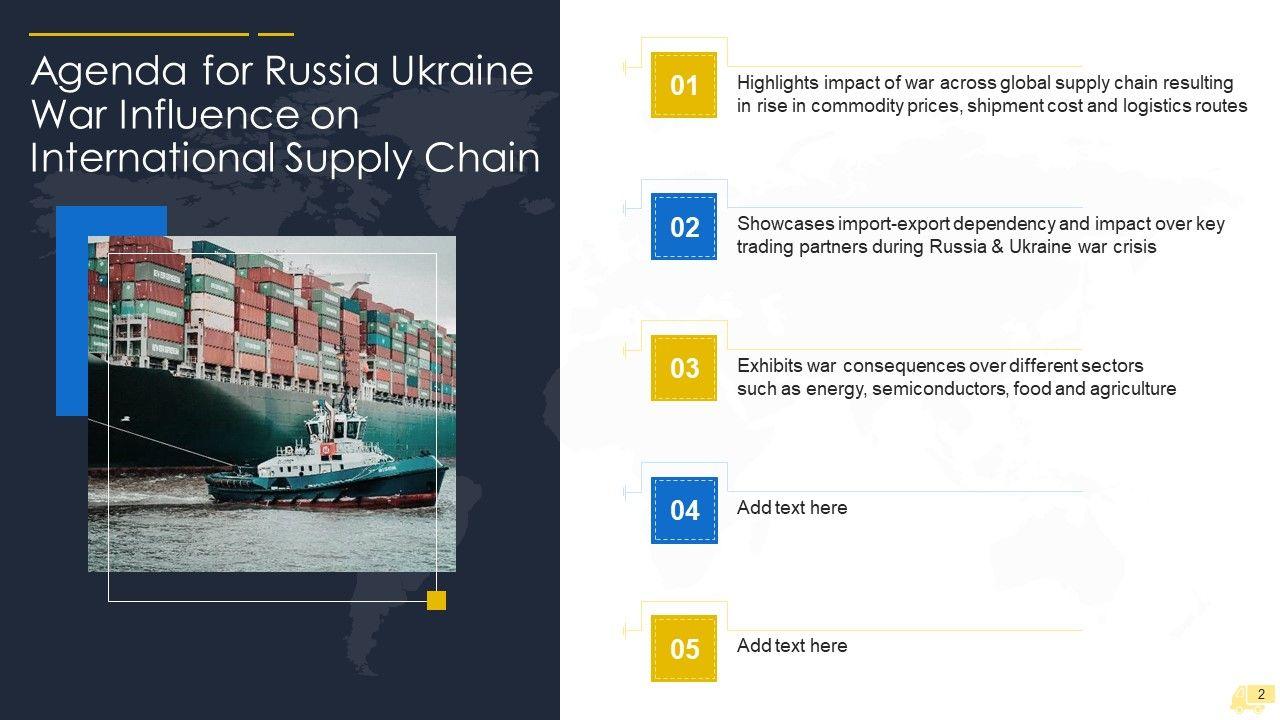 Agenda for Russia Ukraine War Influence on International Supply Chain

01
Highlights impact of war across global supply chain resulting in rise in commodity prices, shipment cost and logistics routes

02
Showcases import-export dependency and impact over key trading partners during Russia & Ukraine war crisis

03
Exhibits war consequences over different sectors such as energy, semiconductors, food and agriculture

04
Add text here

05
Add text here

2